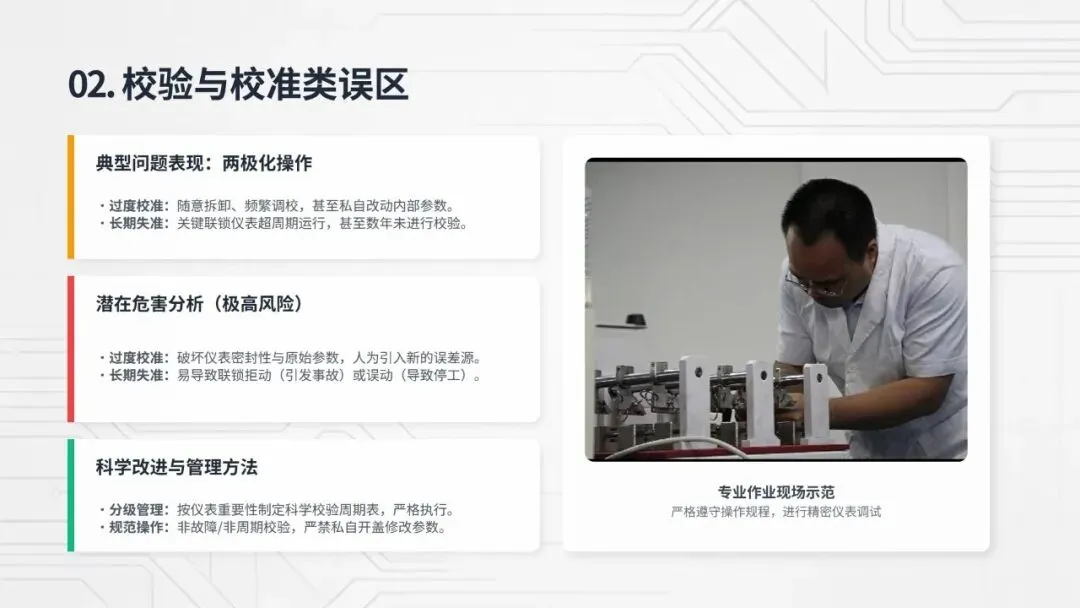 02. 校验与校准类误区

典型问题表现：两极化操作

· 过度校准：随意拆卸、频繁调校，甚至私自改动内部参数。
· 长期失准：关键联锁仪表超周期运行，甚至数年未进行校验。

潜在危害分析（极高风险）

· 过度校准：破坏仪表密封性与原始参数，人为引入新的误差源。
· 长期失准：易导致联锁拒动（引发事故）或误动（导致停工）。

科学改进与管理方法

· 分级管理：按仪表重要性制定科学校验周期表，严格执行。
· 规范操作：非故障/非周期校验，严禁私自开盖修改参数。

专业作业现场示范
严格遵守操作规程，进行精密仪表调试